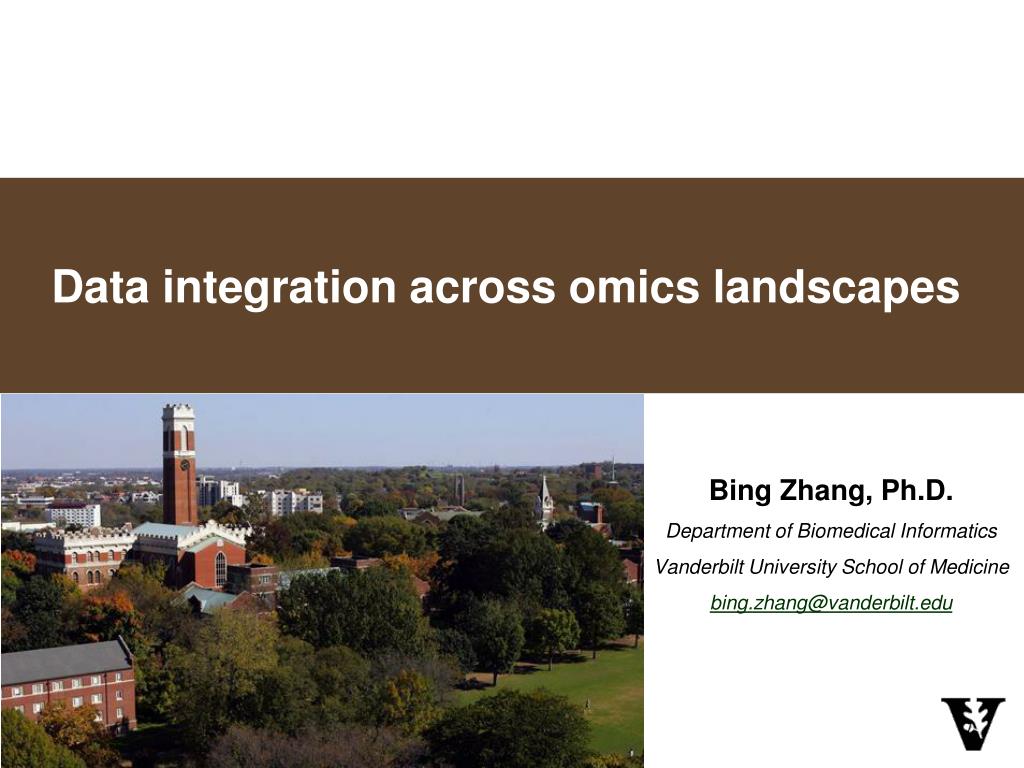 Data integration across omics landscapes

Bing Zhang, Ph.D.

Department of Biomedical Informatics

Vanderbilt University School of Medicine

bing.zhang@vanderbilt.edu